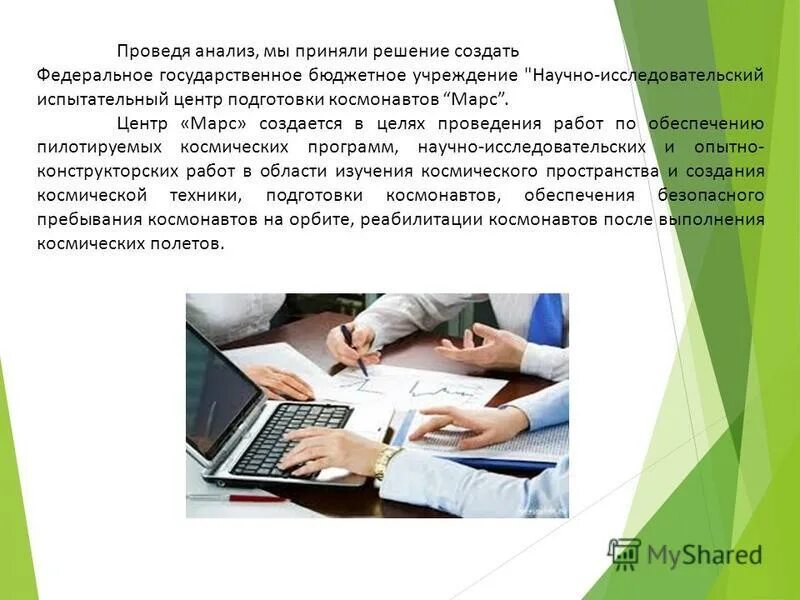 Проведя анализ, мы приняли решение создать Федеральное государственное бюджетное учреждение "Научно-исследовательский испытательный центр подготовки космонавтов “Марс”.

Центр «Марс» создается в целях проведения работ по обеспечению пилотируемых космических программ, научно-исследовательских и опытно-конструкторских работ в области изучения космического пространства и создания космической техники, подготовки космонавтов, обеспечения безопасного пребывания космонавтов на орбите, реабилитации космонавтов после выполнения космических полетов.

MyShared